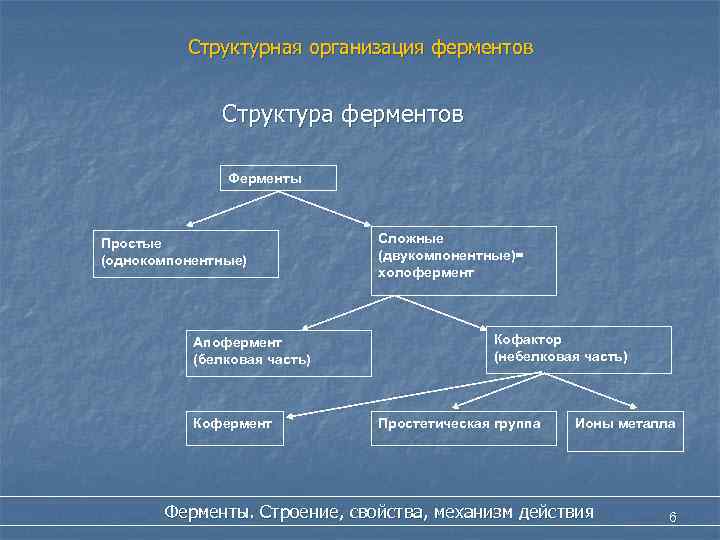 Структурная организация ферментов

Структура ферментов

Ферменты

Простые (однокомпонентные)

Сложные (двукомпонентные)= холофермент

Апофермент (белковая часть)

Кофактор (небелковая часть)

Кофермент

Простетическая группа

Ионы металла

Ферменты. Строение, свойства, механизм действия

6